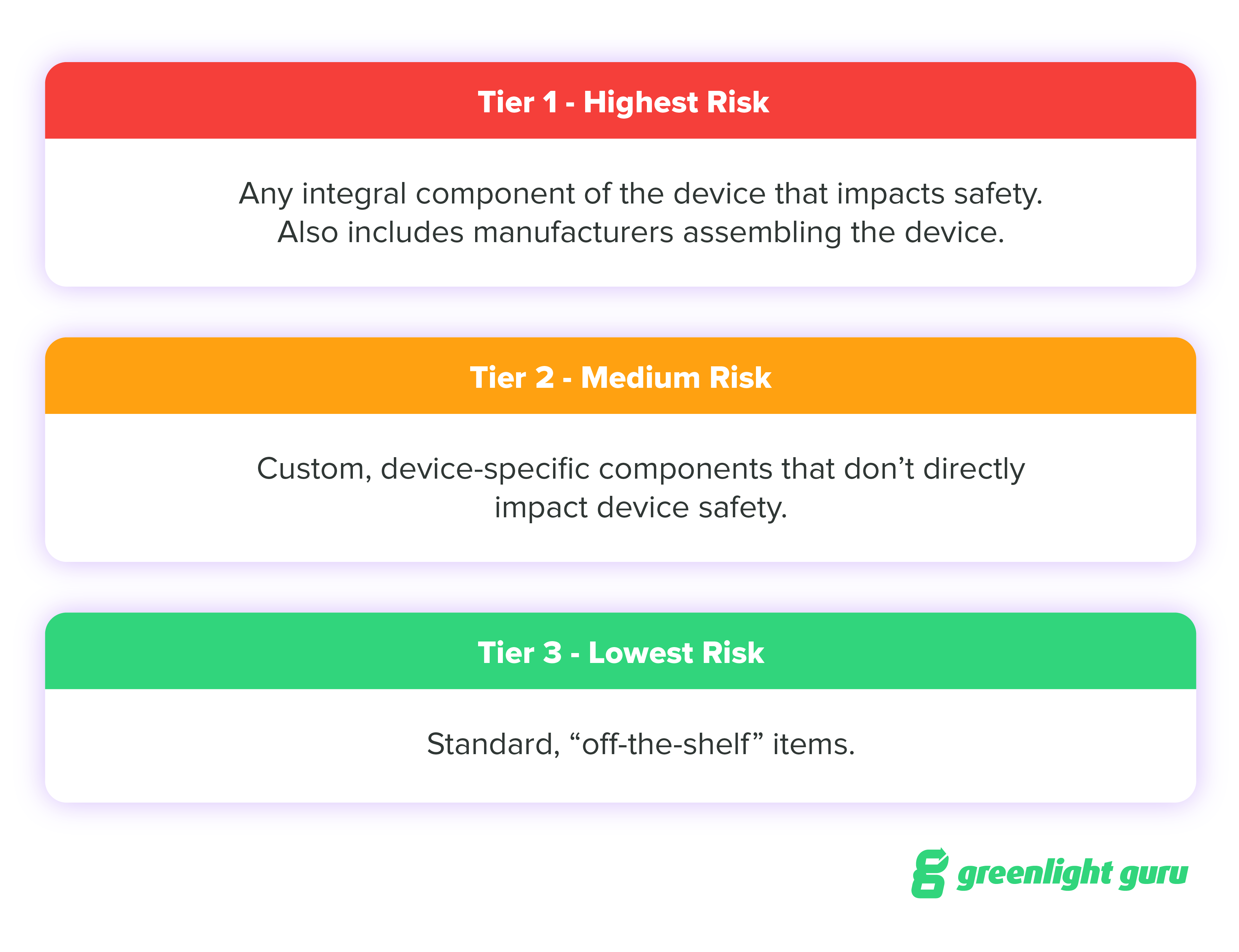 Tier 1 - Highest Risk

Any integral component of the device that impacts safety. Also includes manufacturers assembling the device.

Tier 2 - Medium Risk

Custom, device-specific components that don’t directly impact device safety.

Tier 3 - Lowest Risk

Standard, “off-the-shelf” items.

greenlight guru